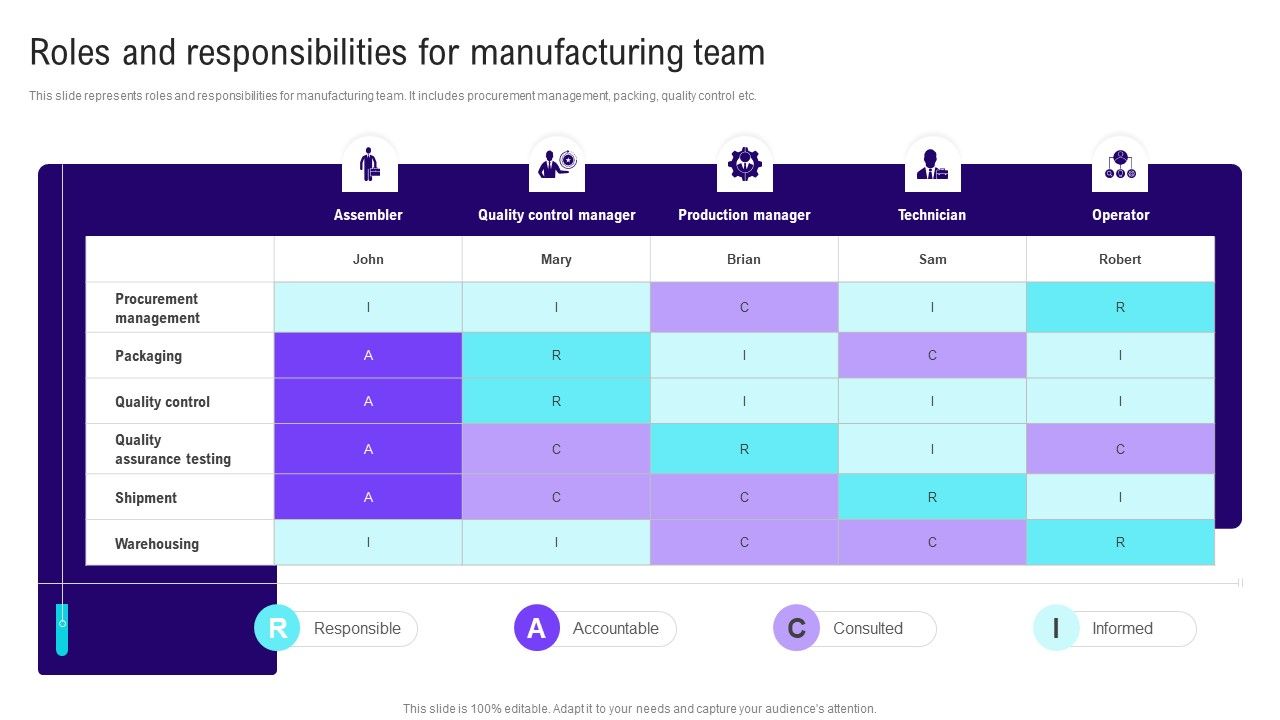 Roles and responsibilities for manufacturing team

This slide represents roles and responsibilities for manufacturing team. It includes procurement management, packing, quality control etc.

| | Assembler | Quality control manager | Production manager | Technician | Operator |
|---|---|---|---|---|---|
| | John | Mary | Brian | Sam | Robert |
| Procurement management | I | I | C | I | R |
| Packaging | A | R | I | C | I |
| Quality control | A | R | I | I | I |
| Quality assurance testing | A | C | R | I | C |
| Shipment | A | C | C | R | I |
| Warehousing | I | I | C | C | R |

R Responsible
A Accountable
C Consulted
I Informed

This slide is 100% editable. Adapt it to your needs and capture your audience's attention.